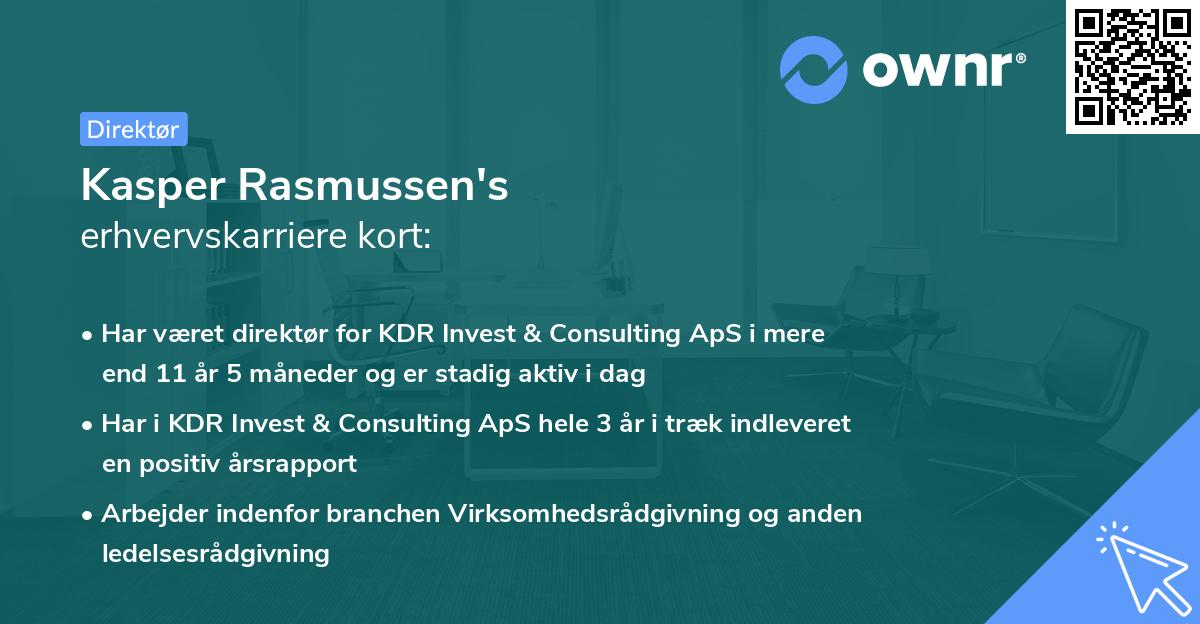 ownr®

Direktør

Kasper Rasmussen's
erhvervskarriere kort:

• Har været direktør for KDR Invest & Consulting ApS i mere end 11 år 5 måneder og er stadig aktiv i dag

• Har i KDR Invest & Consulting ApS hele 3 år i træk indleveret en positiv årsrapport

• Arbejder indenfor branchen Virksomhedsrådgivning og anden ledelsesrådgivning